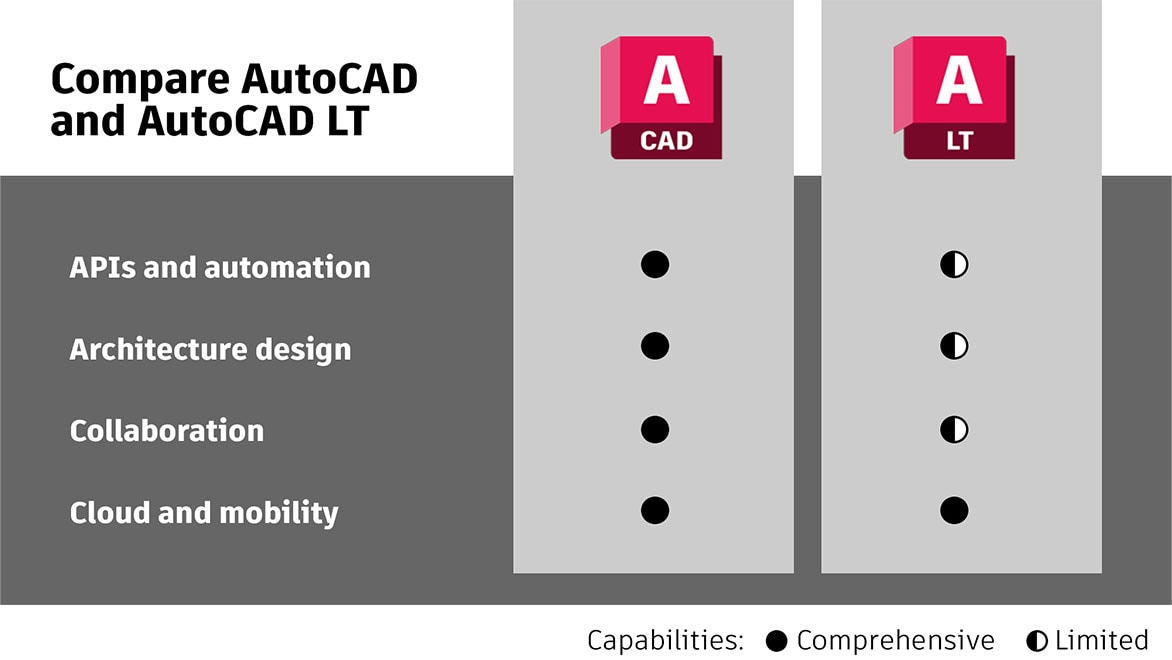 Compare AutoCAD and AutoCAD LT

| | A CAD | A LT |
|---|---|---|
| APIs and automation | ● | ◐ |
| Architecture design | ● | ◐ |
| Collaboration | ● | ◐ |
| Cloud and mobility | ● | ● |

Capabilities: ● Comprehensive ◐ Limited